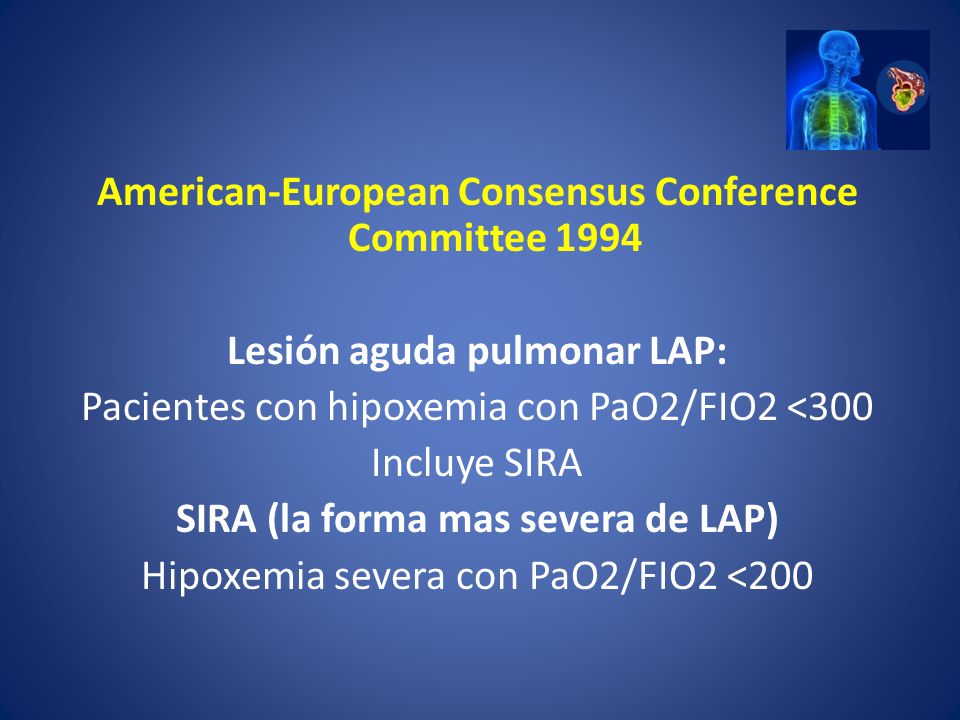 American-European Consensus Conference Committee 1994

Lesión aguda pulmonar LAP:
Pacientes con hipoxemia con PaO2/FIO2 <300
Incluye SIRA
SIRA (la forma mas severa de LAP)
Hipoxemia severa con PaO2/FIO2 <200